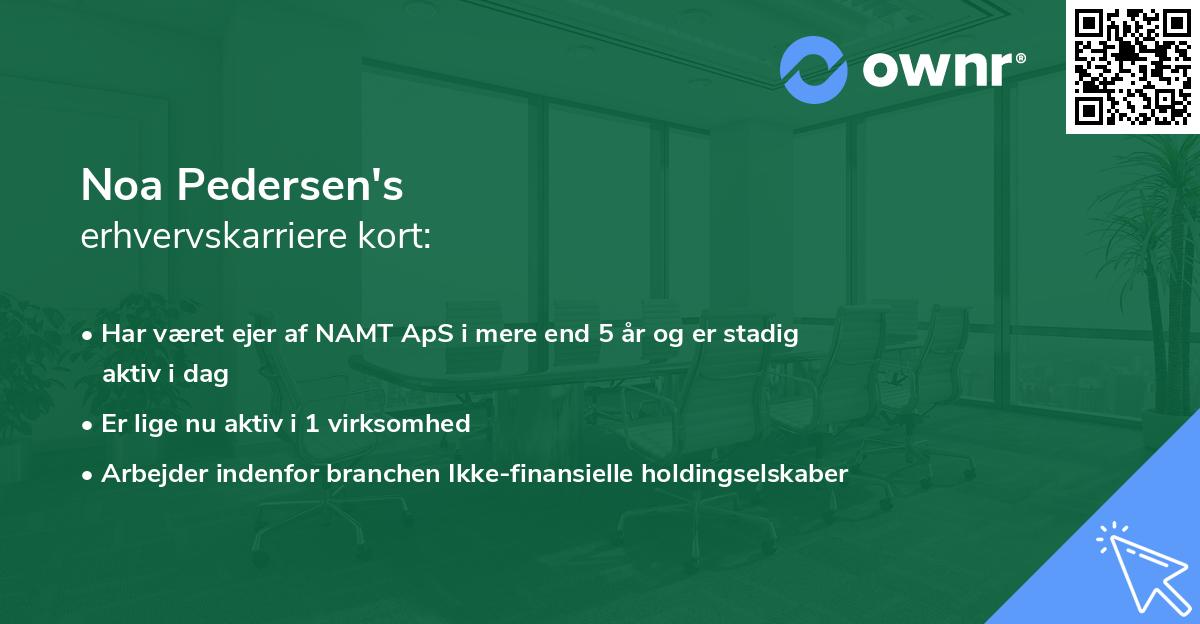 ownr®

Noa Pedersen's
erhvervskarriere kort:

• Har været ejer af NAMT ApS i mere end 5 år og er stadig aktiv i dag
• Er lige nu aktiv i 1 virksomhed
• Arbejder indenfor branchen Ikke-finansielle holdingselskaber